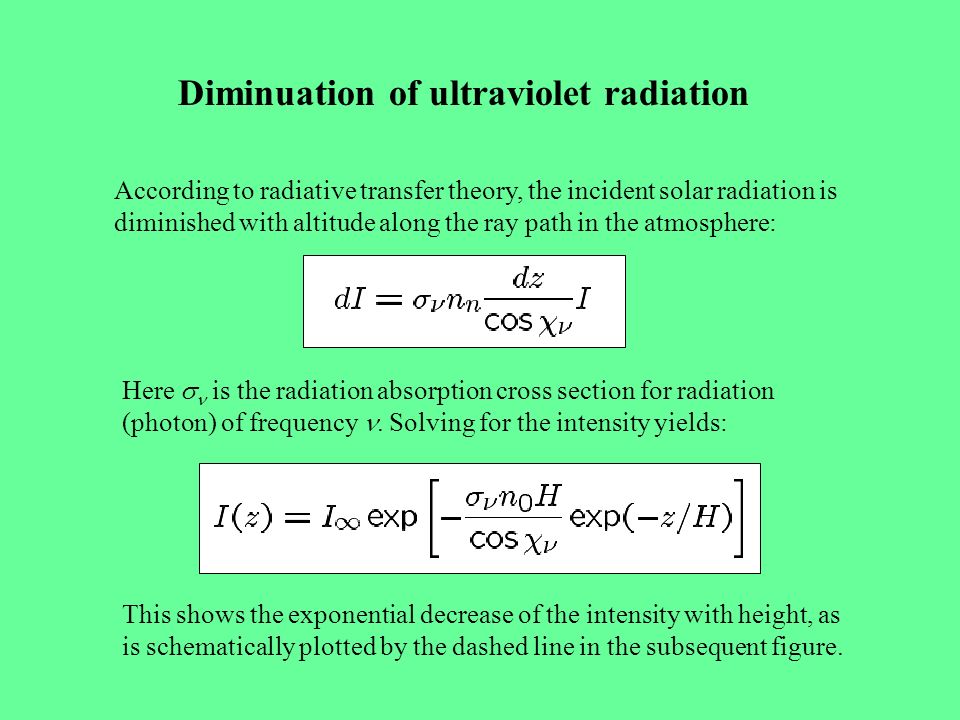 Diminuation of ultraviolet radiation

According to radiative transfer theory, the incident solar radiation is diminished with altitude along the ray path in the atmosphere:

$dI = \sigma_\nu n_n \frac{dz}{\cos \chi_\nu} I$

Here $\sigma_\nu$ is the radiation absorption cross section for radiation (photon) of frequency $\nu$. Solving for the intensity yields:

$I(z) = I_\infty \exp\left[-\frac{\sigma_\nu n_0 H}{\cos \chi_\nu} \exp(-z/H)\right]$

This shows the exponential decrease of the intensity with height, as is schematically plotted by the dashed line in the subsequent figure.